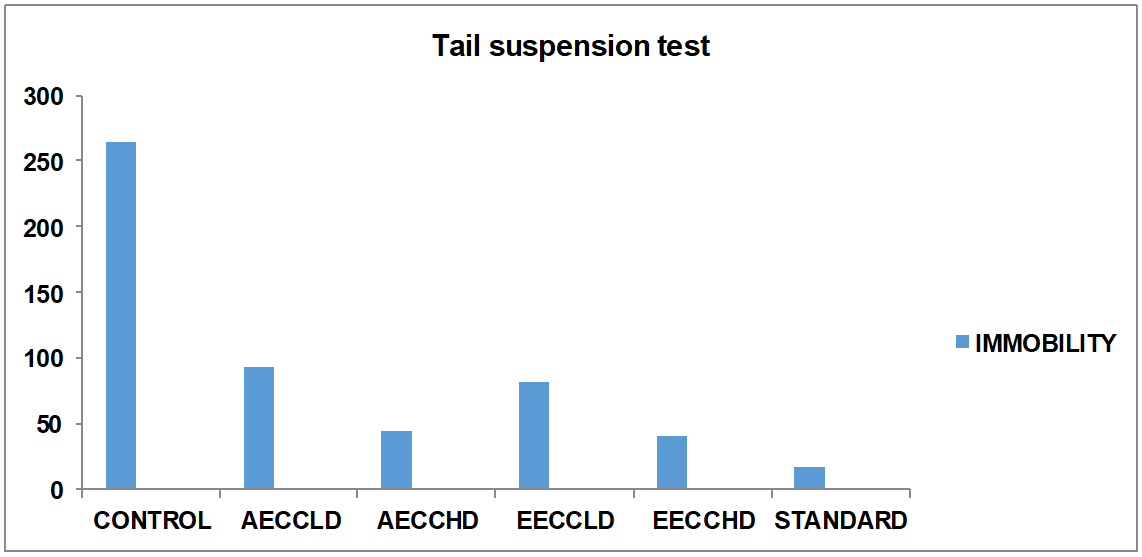 Tail suspension test

300
250
200
150
100
50
0

CONTROL AECCLD AECCHD EECCLD EECCHD STANDARD

IMMOBILITY